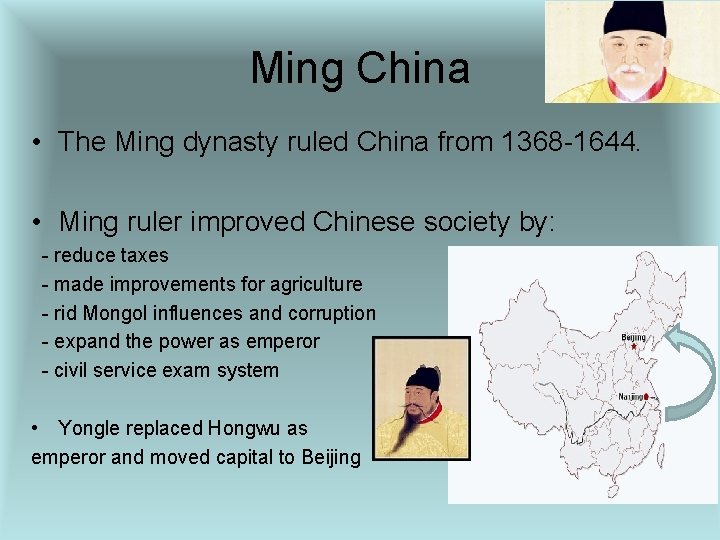 Ming China

• The Ming dynasty ruled China from 1368-1644.

• Ming ruler improved Chinese society by:
- reduce taxes
- made improvements for agriculture
- rid Mongol influences and corruption
- expand the power as emperor
- civil service exam system

• Yongle replaced Hongwu as emperor and moved capital to Beijing

Beijing

Nanjing